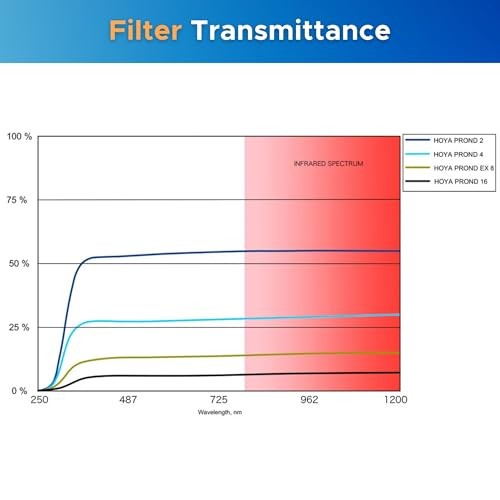 Filter Transmittance

100 %
75 %
50 %
25 %
0 %

250
487
725
962
1200

Wavelength, nm

INFRARED SPECTRUM

HOYA PROND 2
HOYA PROND 4
HOYA PROND EX 8
HOYA PROND 16